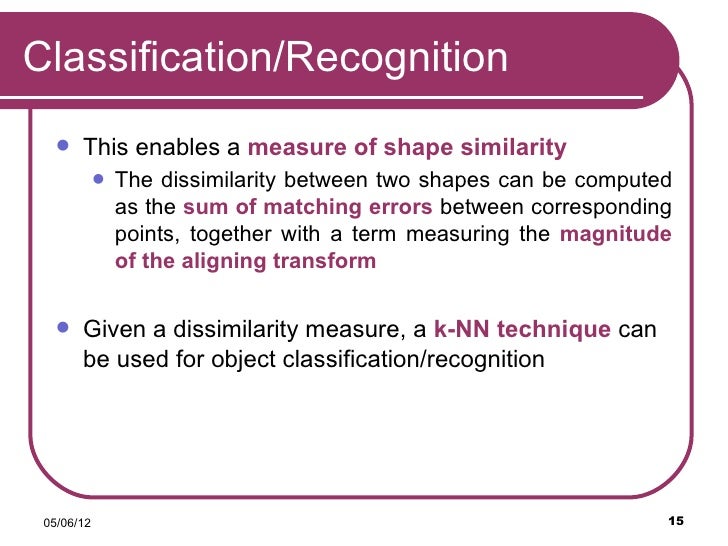 Classification/Recognition

- This enables a measure of shape similarity
  - The dissimilarity between two shapes can be computed as the sum of matching errors between corresponding points, together with a term measuring the magnitude of the aligning transform

- Given a dissimilarity measure, a k-NN technique can be used for object classification/recognition

05/06/12

15